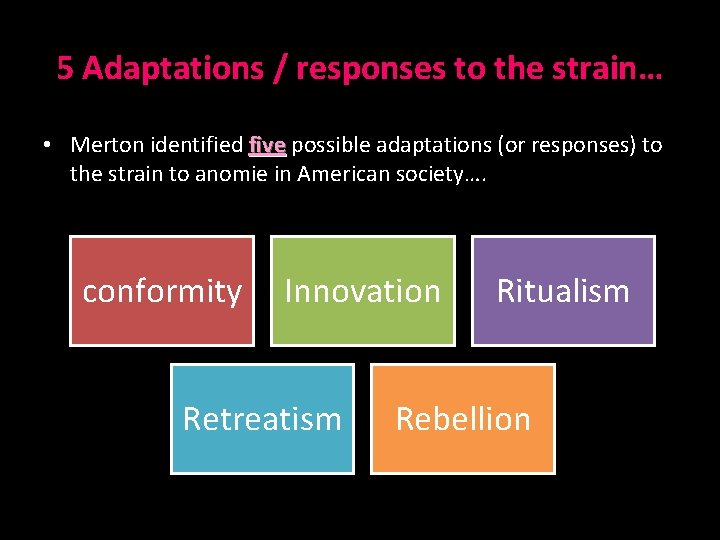 5 Adaptations / responses to the strain…

• Merton identified five possible adaptations (or responses) to the strain to anomie in American society….

conformity

Innovation

Ritualism

Retreatism

Rebellion